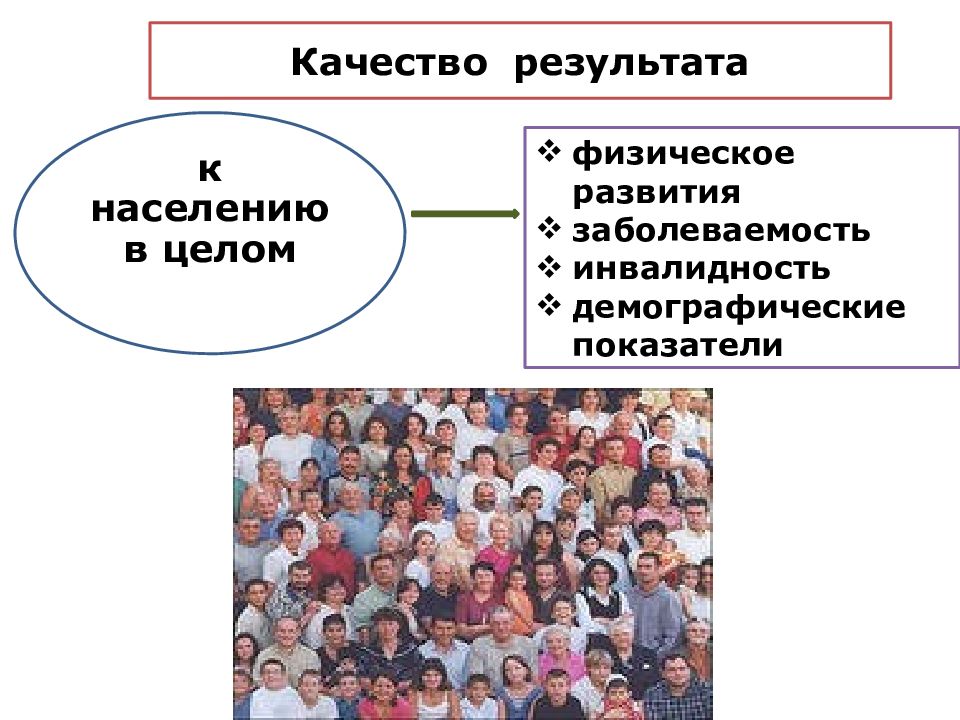 Качество результата

к населению в целом

❖ физическое развития
❖ заболеваемость
❖ инвалидность
❖ демографические показатели